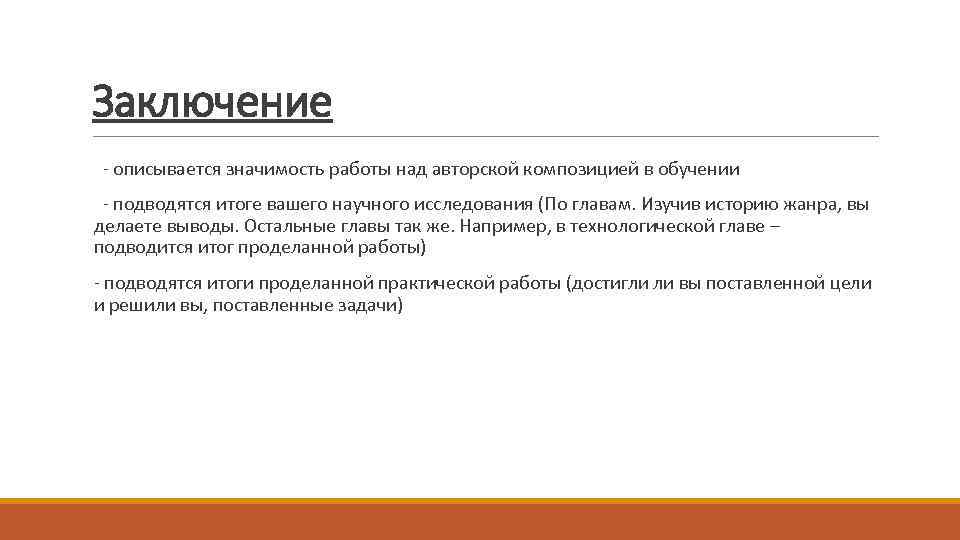 Заключение

- описывается значимость работы над авторской композицией в обучении

- подводятся итоге вашего научного исследования (По главам. Изучив историю жанра, вы делаете выводы. Остальные главы так же. Например, в технологической главе – подводится итог проделанной работы)

- подводятся итоги проделанной практической работы (достигли ли вы поставленной цели и решили вы, поставленные задачи)